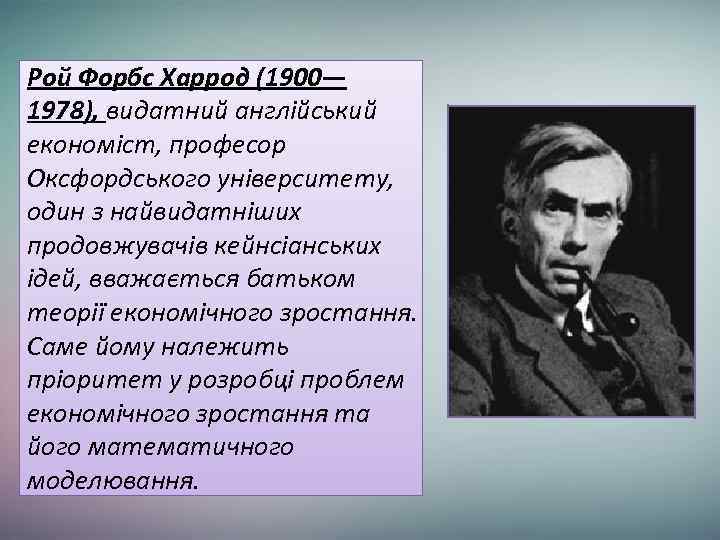 Рой Форбс Харрод (1900—1978), видатний англійський економіст, професор Оксфордського університету, один з найвидатніших продовжувачів кейнсіанських ідей, вважається батьком теорії економічного зростання. Саме йому належить пріоритет у розробці проблем економічного зростання та його математичного моделювання.